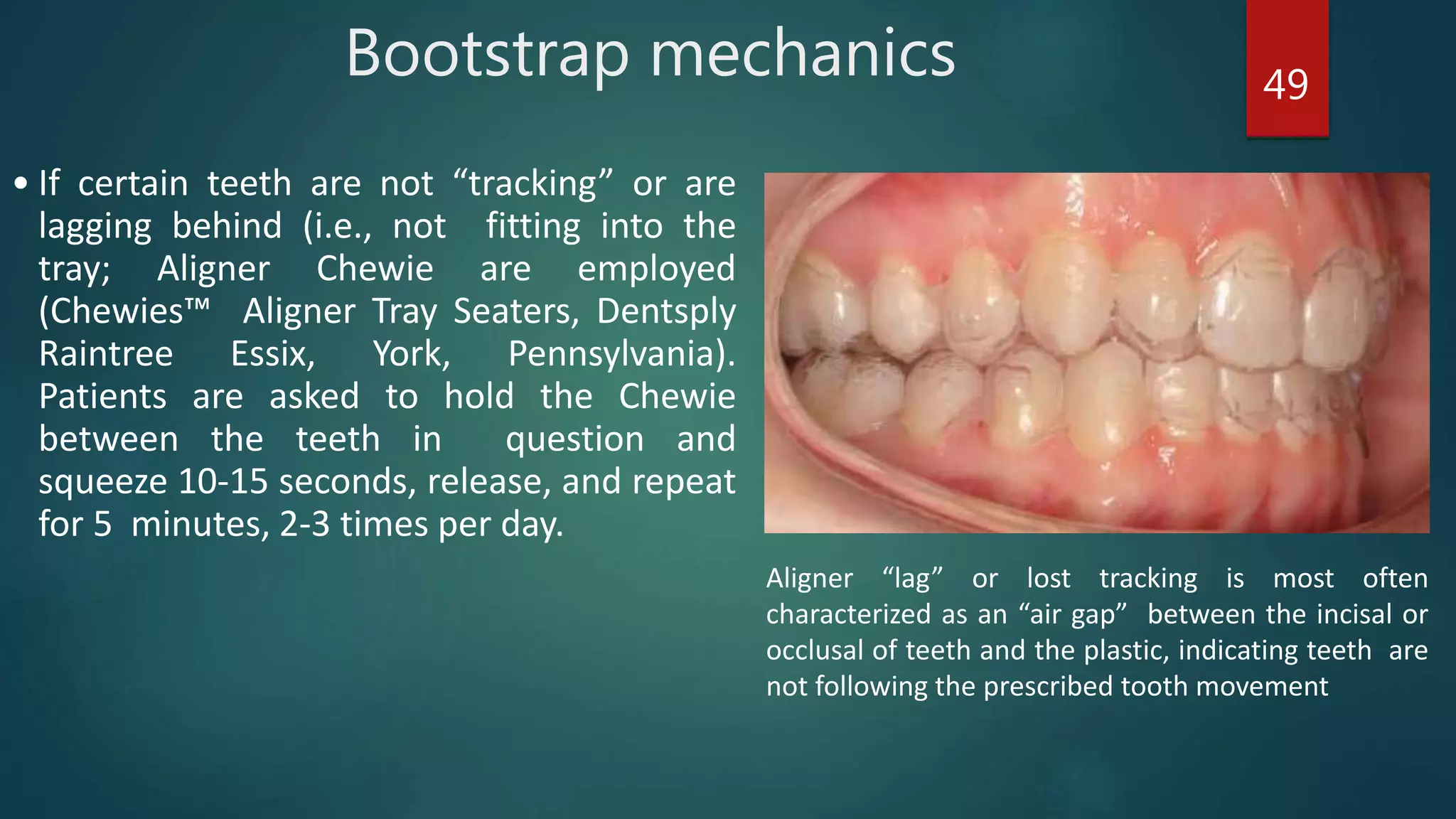 Bootstrap mechanics

49

• If certain teeth are not “tracking” or are lagging behind (i.e., not fitting into the tray; Aligner Chewie are employed (Chewies™ Aligner Tray Seaters, Dentsply Raintree Essix, York, Pennsylvania). Patients are asked to hold the Chewie between the teeth in question and squeeze 10-15 seconds, release, and repeat for 5 minutes, 2-3 times per day.

Aligner “lag” or lost tracking is most often characterized as an “air gap” between the incisal or occlusal of teeth and the plastic, indicating teeth are not following the prescribed tooth movement